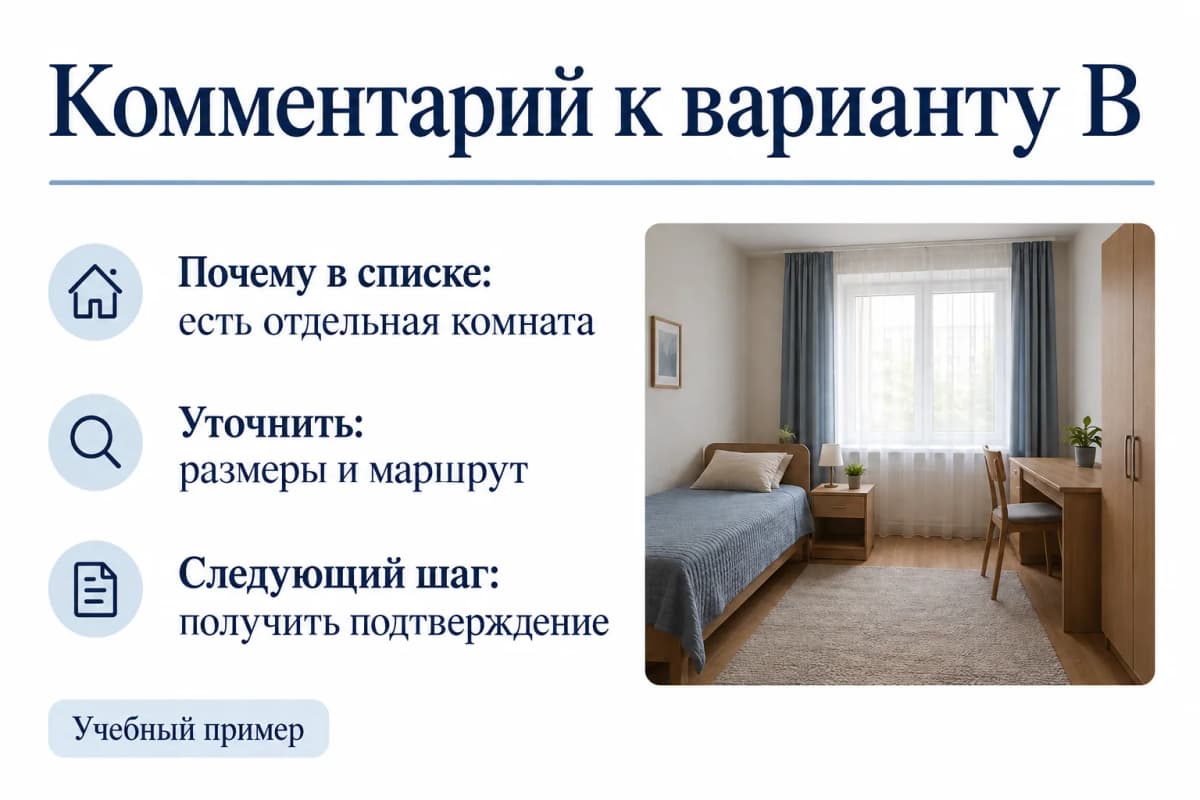 Комментарий к варианту B

Почему в списке:
есть отдельная комната

Уточнить:
размеры и маршрут

Следующий шаг:
получить подтверждение

Учебный пример